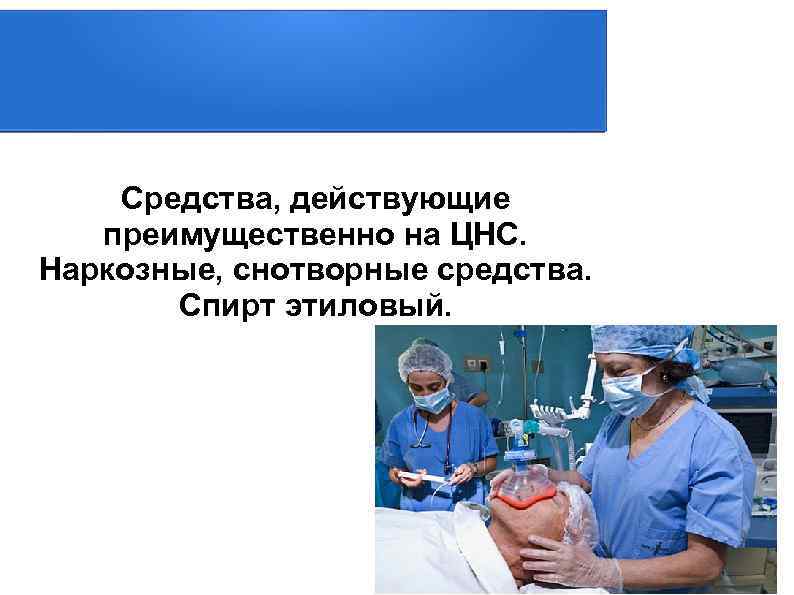 Средства, действующие преимущественно на ЦНС. Наркозные, снотворные средства. Спирт этиловый.